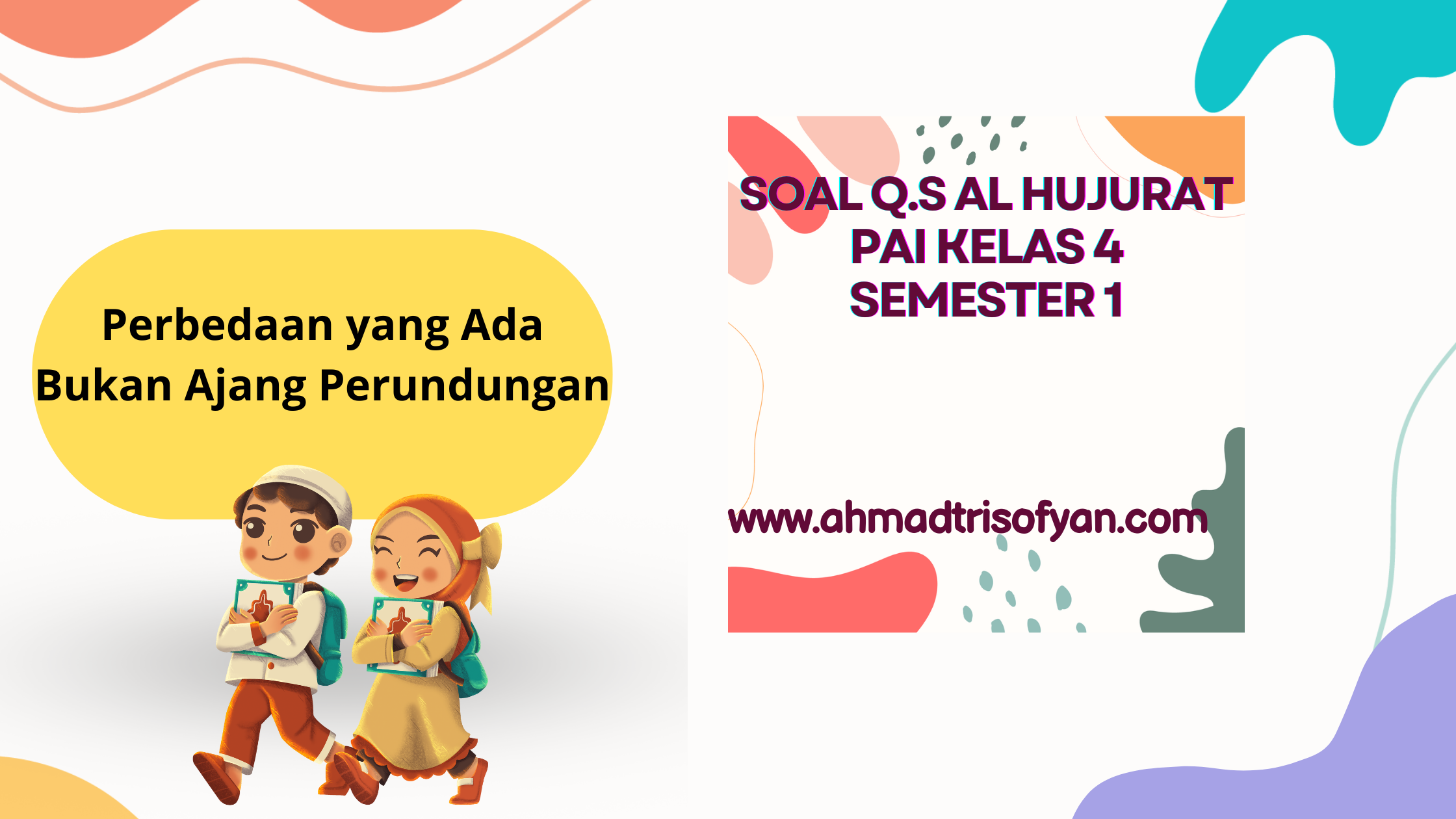 Perbedaan yang Ada Bukan Ajang Perundungan

SOAL Q.S AL HUJURAT
PAI KELAS 4
SEMESTER 1

www.ahmadtrisofyan.com